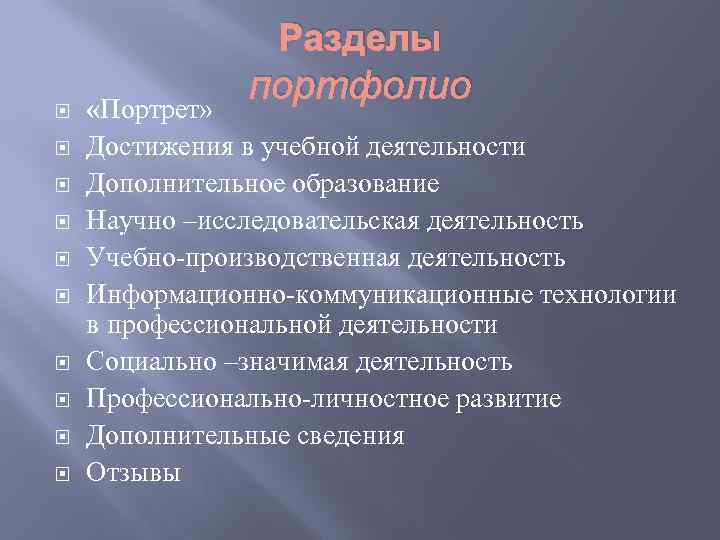 Разделы
портфолио

«Портрет»
Достижения в учебной деятельности
Дополнительное образование
Научно –исследовательская деятельность
Учебно-производственная деятельность
Информационно-коммуникационные технологии в профессиональной деятельности
Социально –значимая деятельность
Профессионально-личностное развитие
Дополнительные сведения
Отзывы